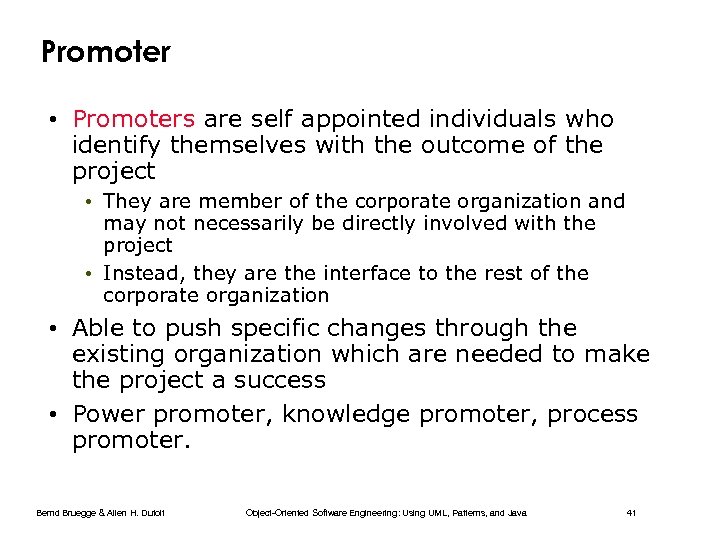 Promoter

• Promoters are self appointed individuals who identify themselves with the outcome of the project

• They are member of the corporate organization and may not necessarily be directly involved with the project

• Instead, they are the interface to the rest of the corporate organization

• Able to push specific changes through the existing organization which are needed to make the project a success

• Power promoter, knowledge promoter, process promoter.

Bernd Bruegge & Allen H. Dutoit Object-Oriented Software Engineering: Using UML, Patterns, and Java 41